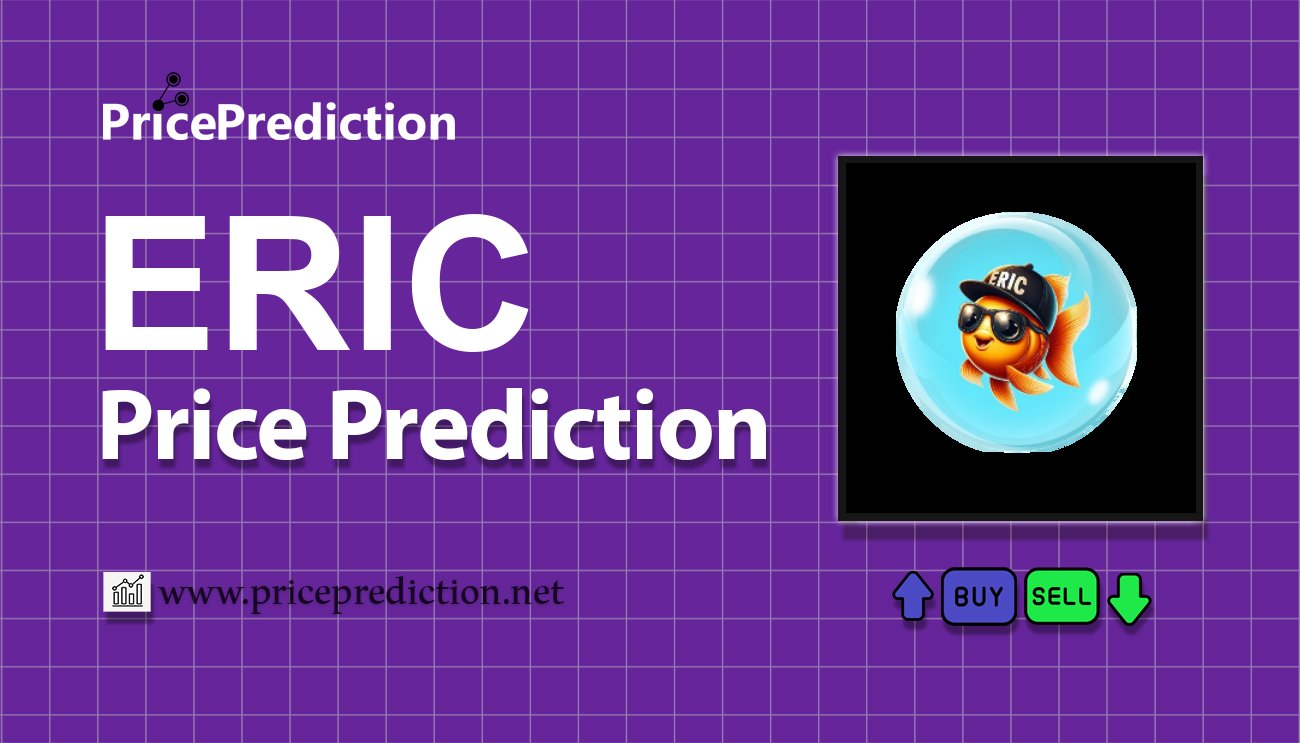 PricePrediction

ERIC
Price Prediction

ERIC

www.priceprediction.net

BUY SELL